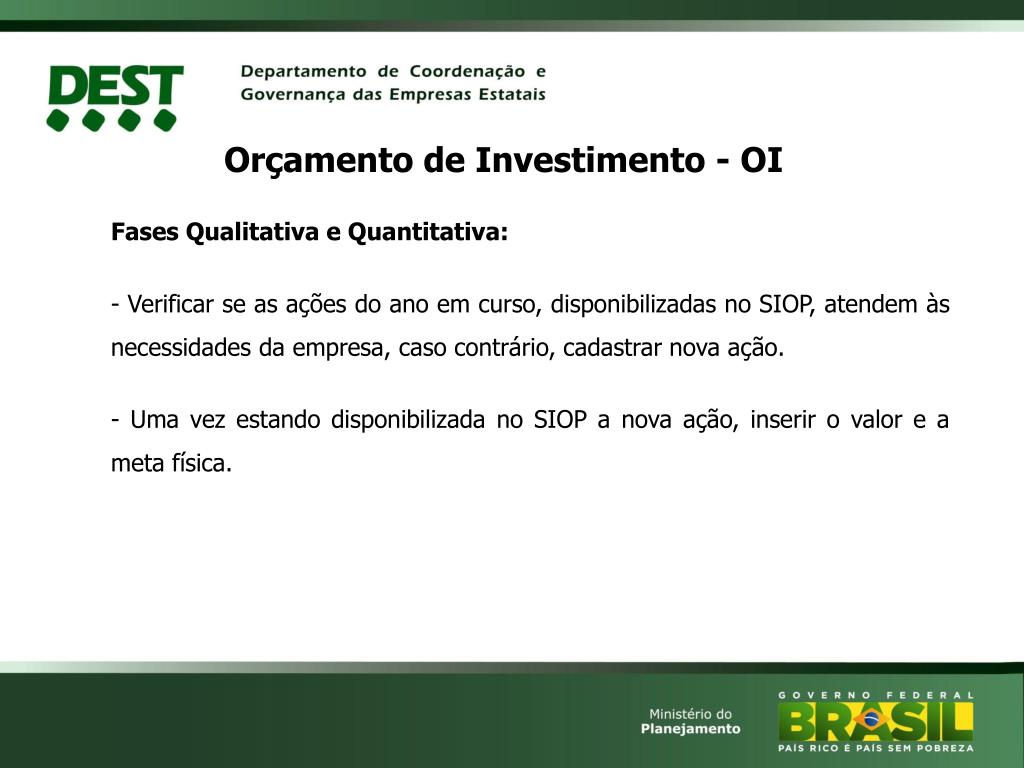 DEST

Departamento de Coordenação e Governança das Empresas Estatais

Orçamento de Investimento - OI

Fases Qualitativa e Quantitativa:

- Verificar se as ações do ano em curso, disponibilizadas no SIOP, atendem às necessidades da empresa, caso contrário, cadastrar nova ação.

- Uma vez estando disponibilizada no SIOP a nova ação, inserir o valor e a meta física.

Ministério do Planejamento

GOVERNO FEDERAL
BRASIL
PAÍS RICO É PAÍS SEM POBREZA